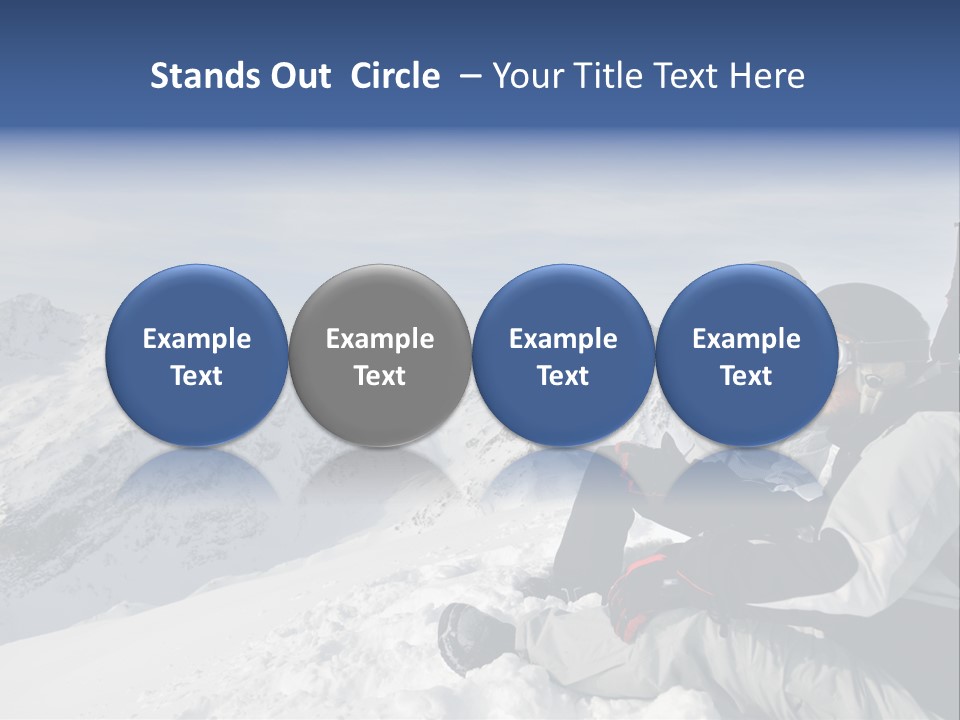 Stands Out Circle – Your Title Text Here

Example Text

Example Text

Example Text

Example Text